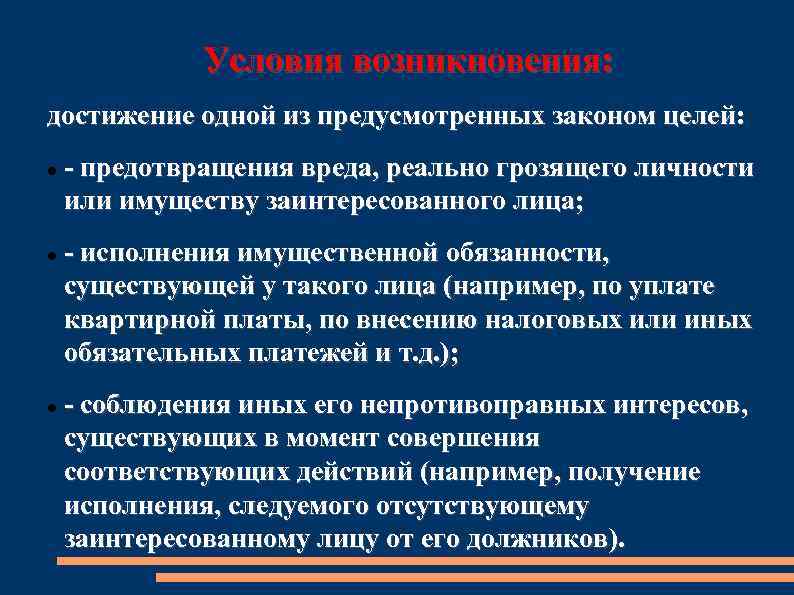 Условия возникновения:

достижение одной из предусмотренных законом целей:

- предотвращения вреда, реально грозящего личности или имуществу заинтересованного лица;

- исполнения имущественной обязанности, существующей у такого лица (например, по уплате квартирной платы, по внесению налоговых или иных обязательных платежей и т.д.);

- соблюдения иных его непротивоправных интересов, существующих в момент совершения соответствующих действий (например, получение исполнения, следуемого отсутствующему заинтересованному лицу от его должников).